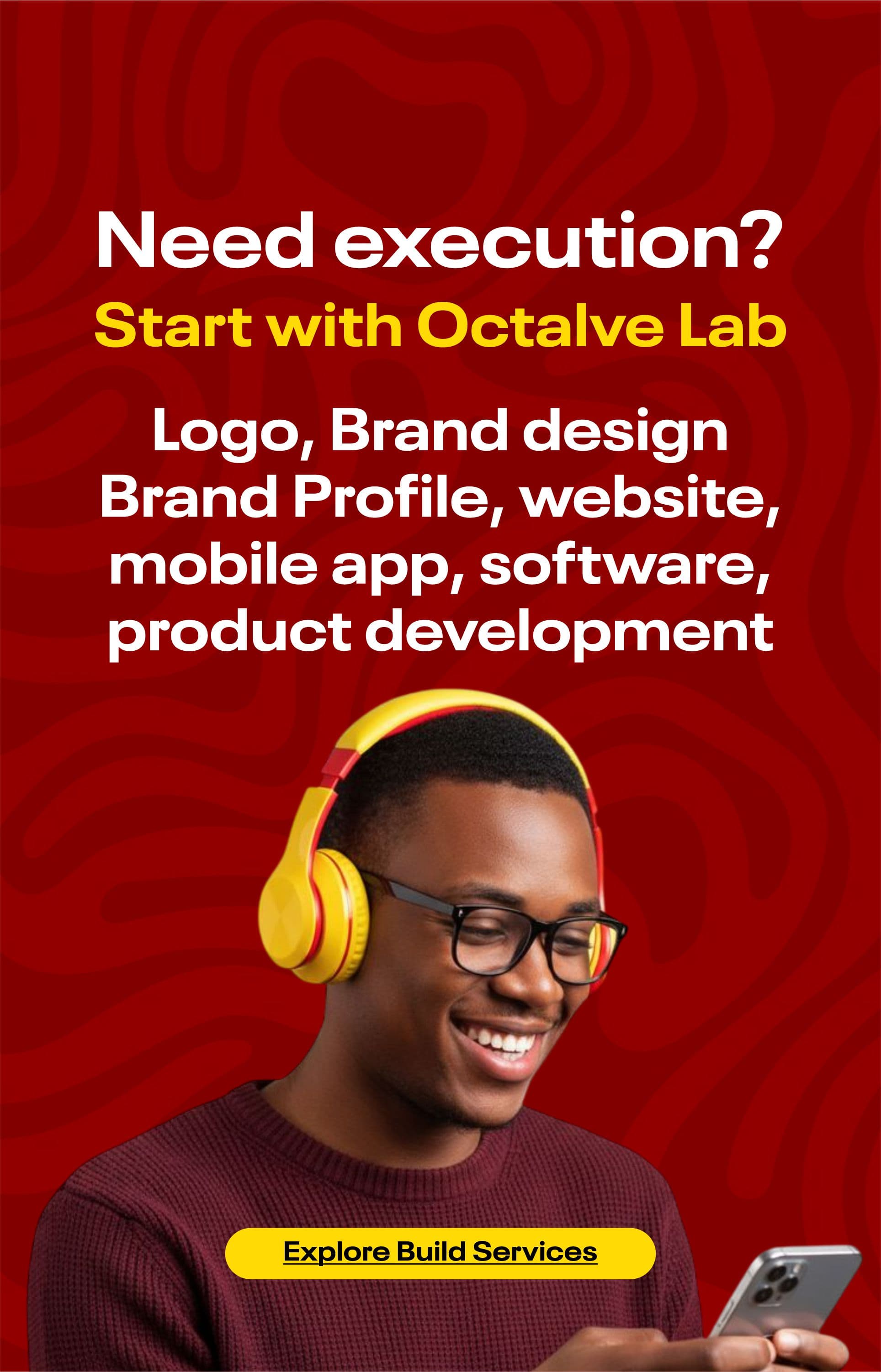 Need execution?
Start with Octalve Lab

Logo, Brand design
Brand Profile, website,
mobile app, software,
product development

Explore Build Services